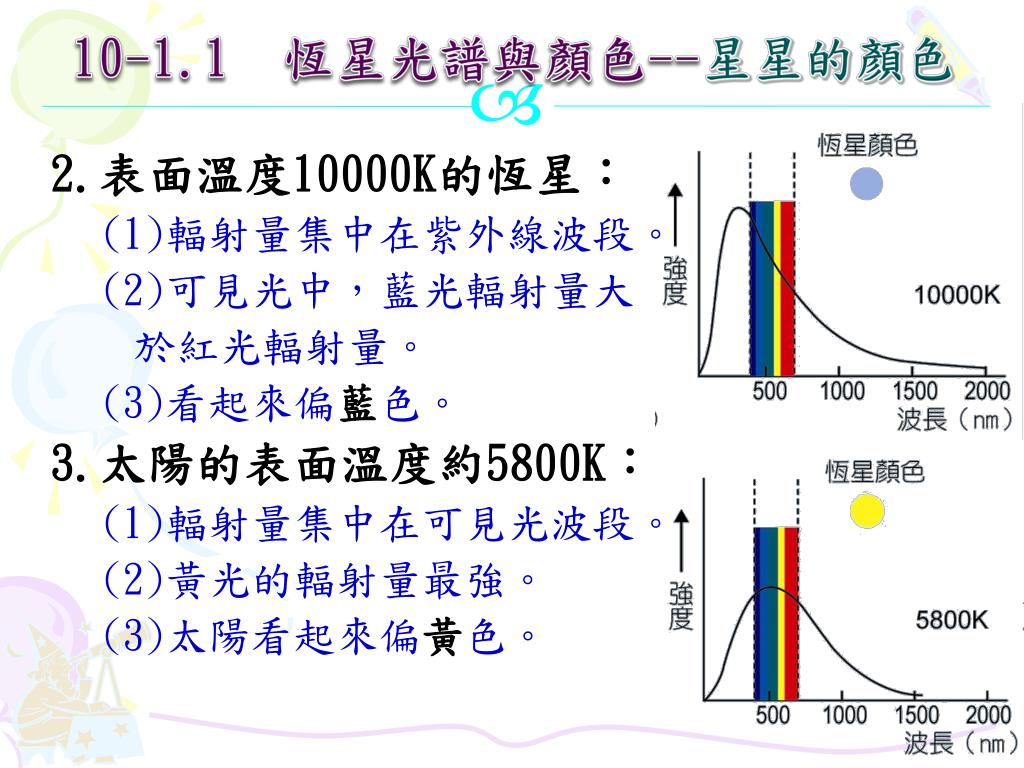 10-1.1 恆星光譜與顏色--星星的顏色

2.表面溫度10000K的恆星：
(1)輻射量集中在紫外線波段。
(2)可見光中，藍光輻射量大於紅光輻射量。
(3)看起來偏藍色。

3.太陽的表面溫度約5800K：
(1)輻射量集中在可見光波段。
(2)黃光的輻射量最強。
(3)太陽看起來偏黃色。

恆星顏色
強度
10000K
500 1000 1500 2000
波長（nm）

恆星顏色
強度
5800K
500 1000 1500 2000
波長（nm）